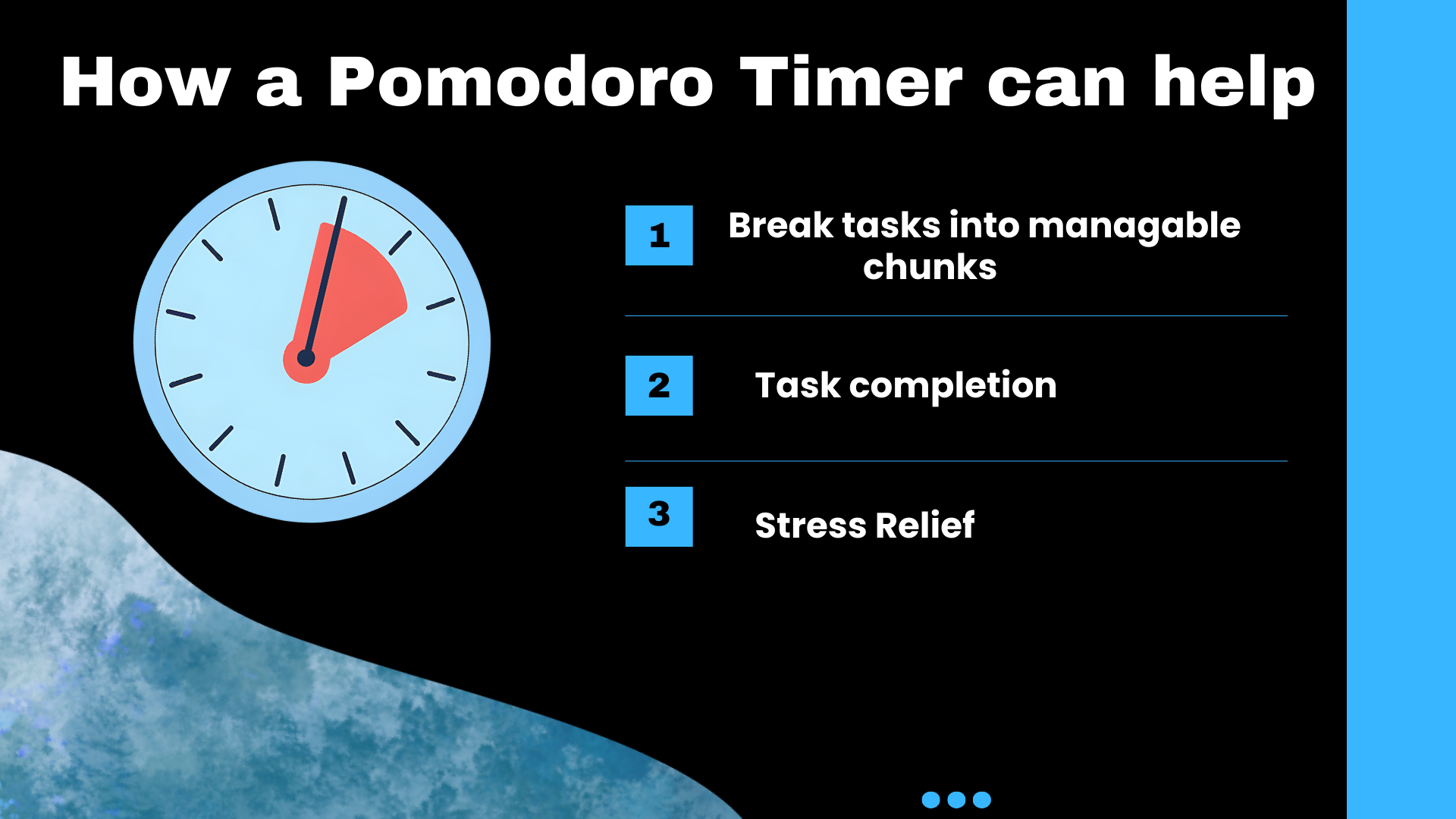 How a Pomodoro Timer can help

1 Break tasks into managable chunks

2 Task completion

3 Stress Relief